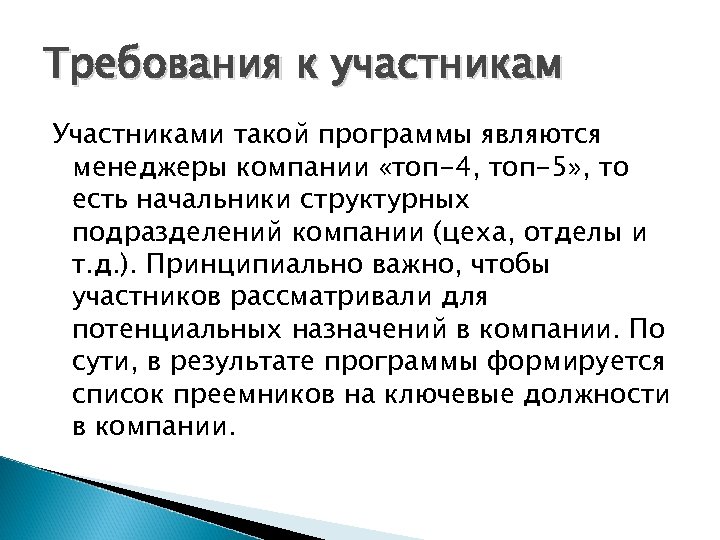 Требования к участникам

Участниками такой программы являются менеджеры компании «топ-4, топ-5», то есть начальники структурных подразделений компании (цеха, отделы и т.д.). Принципиально важно, чтобы участников рассматривали для потенциальных назначений в компании. По сути, в результате программы формируется список преемников на ключевые должности в компании.